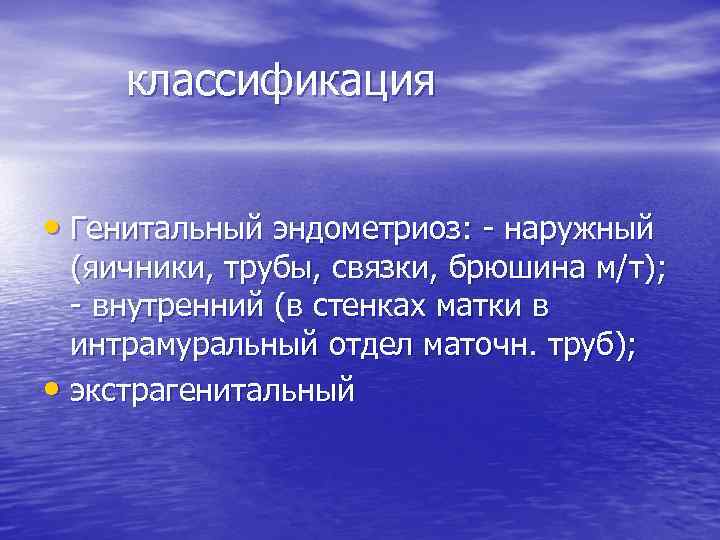 классификация

• Генитальный эндометриоз: - наружный (яичники, трубы, связки, брюшина м/т); - внутренний (в стенках матки в интрамуральный отдел маточн. труб);
• экстрагенитальный